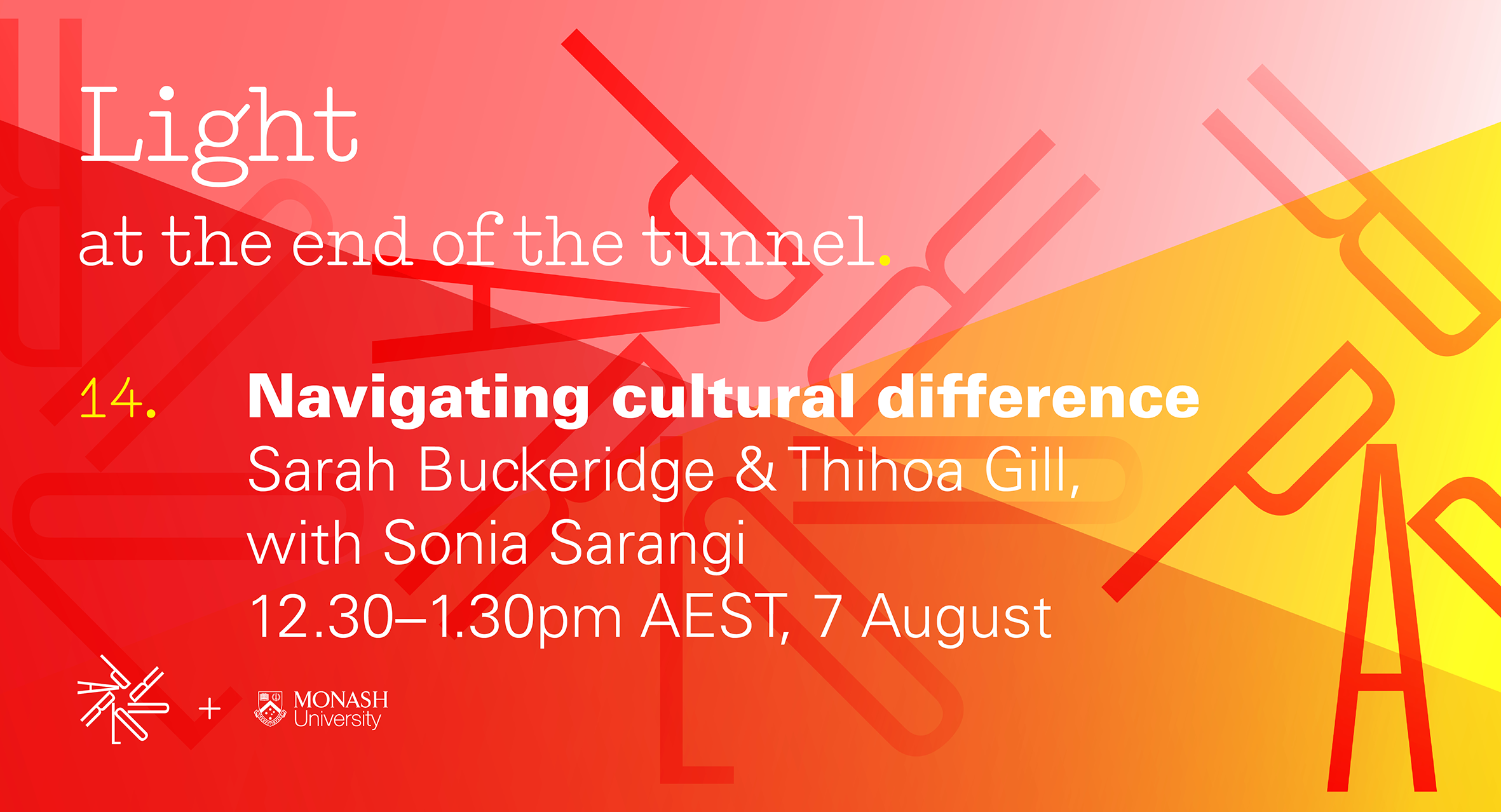 Light

at the end of the tunnel.

14. Navigating cultural difference
Sarah Buckeridge & Thihoa Gill,
with Sonia Sarangi
12.30–1.30pm AEST, 7 August

+ MONASH University